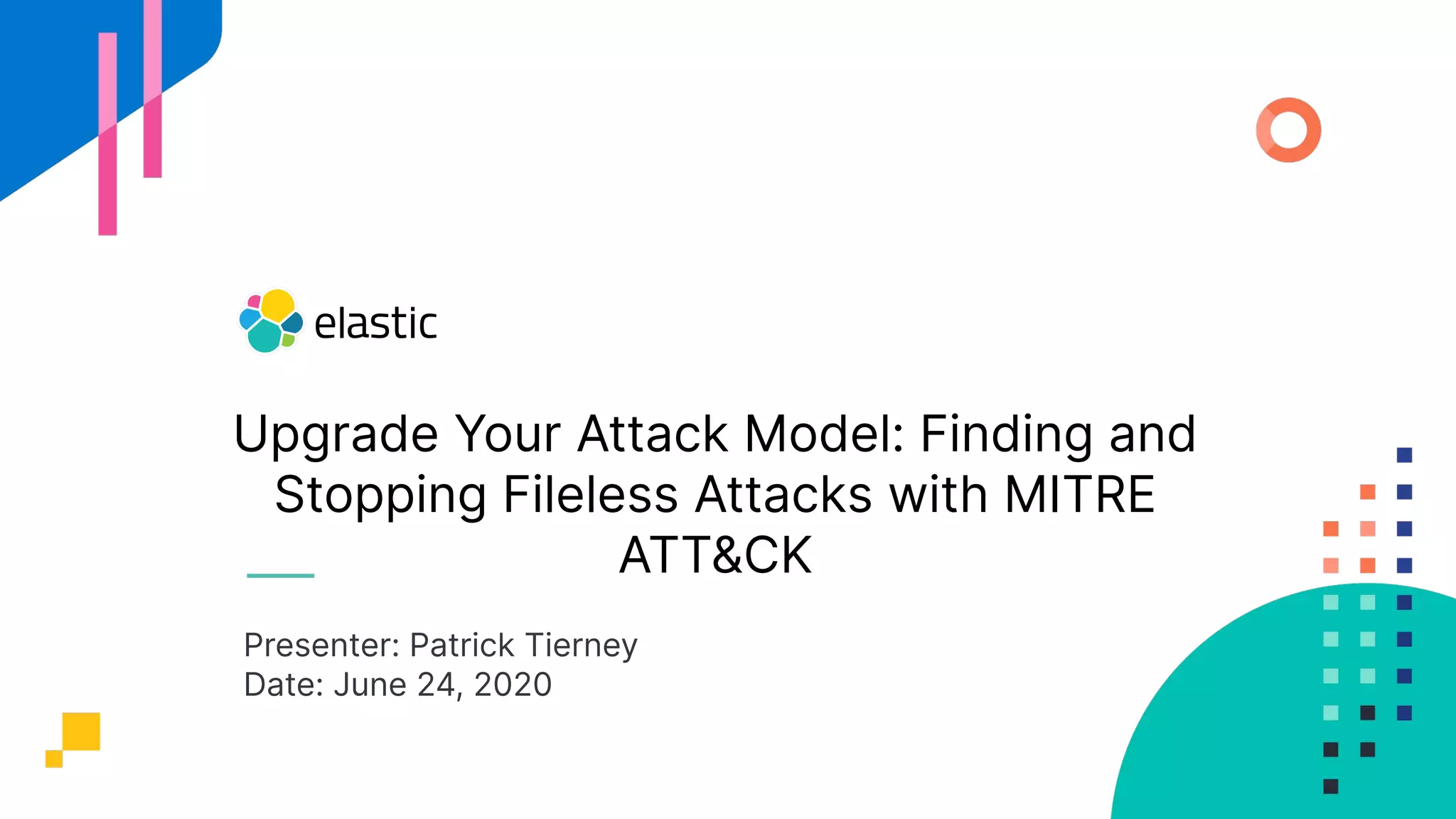 elastic

Upgrade Your Attack Model: Finding and Stopping Fileless Attacks with MITRE ATT&CK

Presenter: Patrick Tierney
Date: June 24, 2020